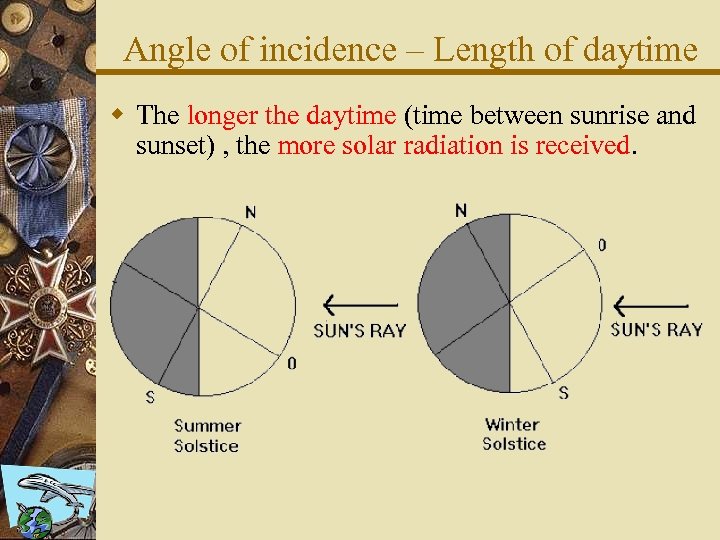 Angle of incidence – Length of daytime

The longer the daytime (time between sunrise and sunset) , the more solar radiation is received.

N

0

S

SUN'S RAY

Summer Solstice

N

0

S

SUN'S RAY

Winter Solstice